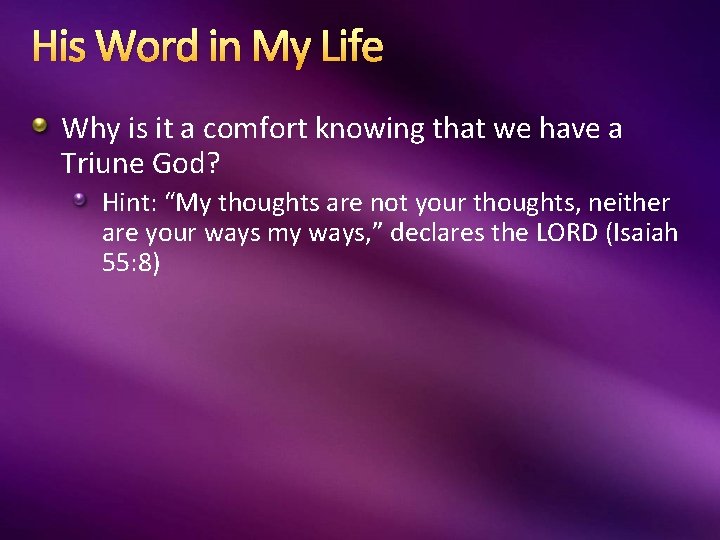 His Word in My Life

Why is it a comfort knowing that we have a Triune God?

Hint: “My thoughts are not your thoughts, neither are your ways my ways,” declares the LORD (Isaiah 55:8)